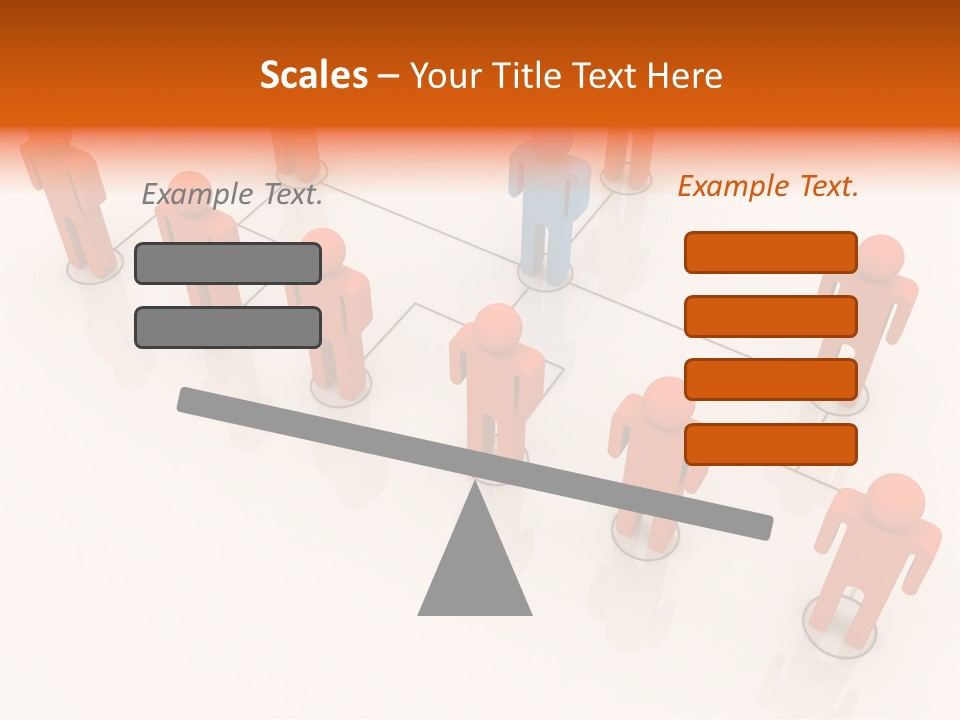 Scales – Your Title Text Here

Example Text.

Example Text.